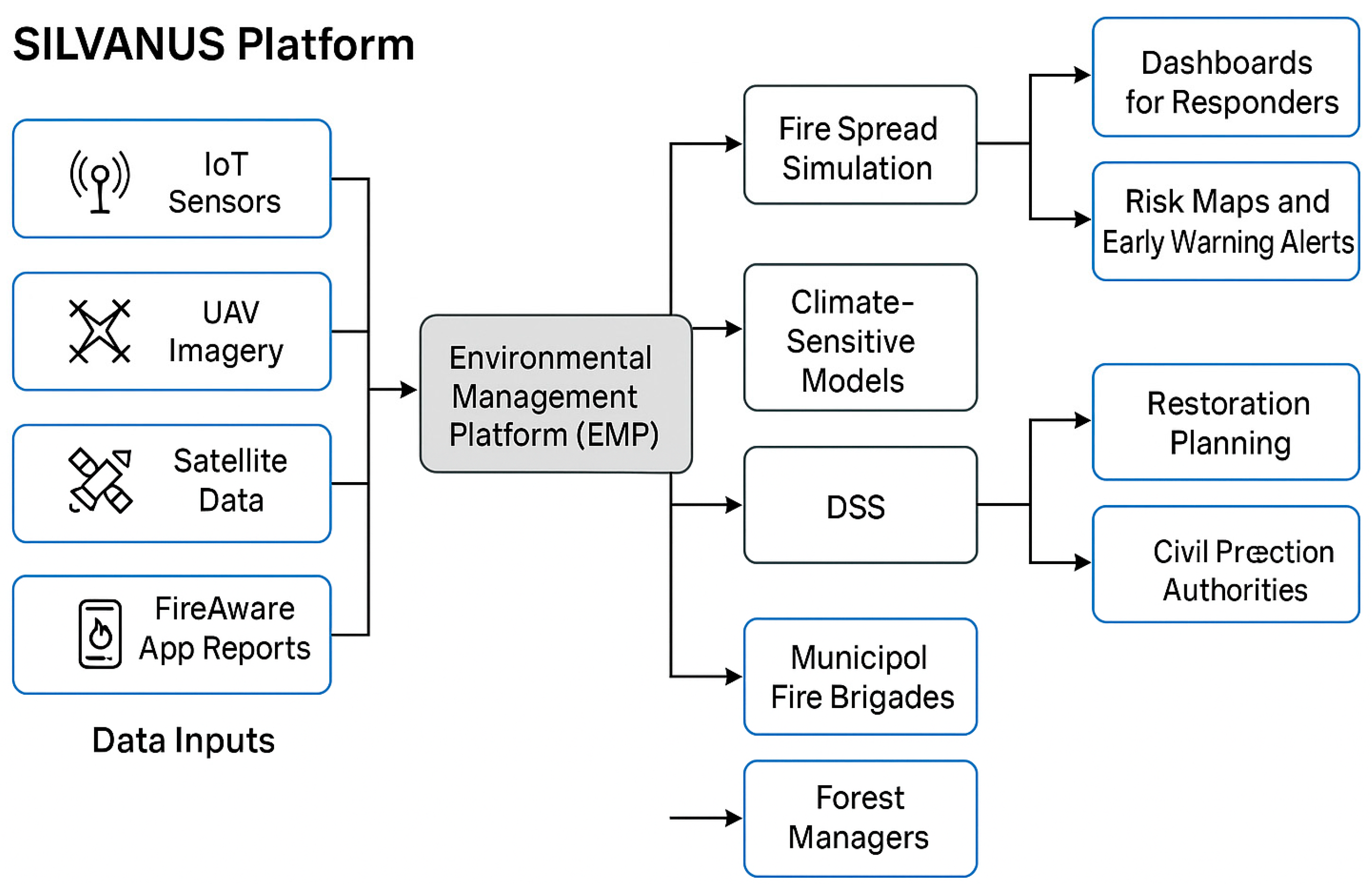 SILVANUS Platform

IoT Sensors

UAV Imagery

Satellite Data

FireAware App Reports

Data Inputs

Environmental Management Platform (EMP)

Fire Spread Simulation

Climate-Sensitive Models

DSS

Municipol Fire Brigades

Forest Managers

Dashboards for Responders

Risk Maps and Early Warning Alerts

Restoration Planning

Civil Prœction Authorities